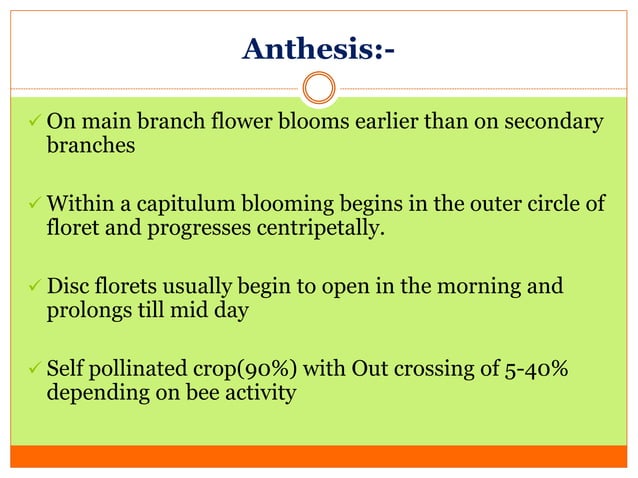 Anthesis:-

✓ On main branch flower blooms earlier than on secondary branches

✓ Within a capitulum blooming begins in the outer circle of floret and progresses centripetally.

✓ Disc florets usually begin to open in the morning and prolongs till mid day

✓ Self pollinated crop(90%) with Out crossing of 5-40% depending on bee activity